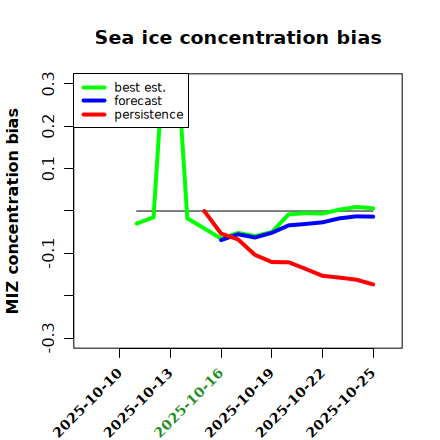 Sea ice concentration bias

best est.
forecast
persistence

MIZ concentration bias

0.3
0.2
0.1
-0.1
-0.3

2025-10-10
2025-10-13
2025-10-16
2025-10-19
2025-10-22
2025-10-25